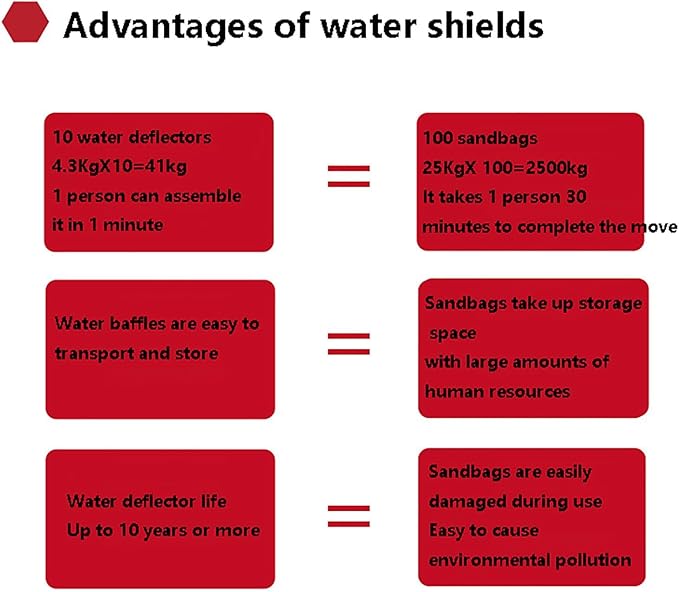 Advantages of water shields

10 water deflectors
4.3KgX10=41kg
1 person can assemble it in 1 minute

=

100 sandbags
25KgX 100=2500kg
It takes 1 person 30 minutes to complete the move

Water baffles are easy to transport and store

=

Sandbags take up storage space
with large amounts of human resources

Water deflector life
Up to 10 years or more

=

Sandbags are easily damaged during use
Easy to cause environmental pollution